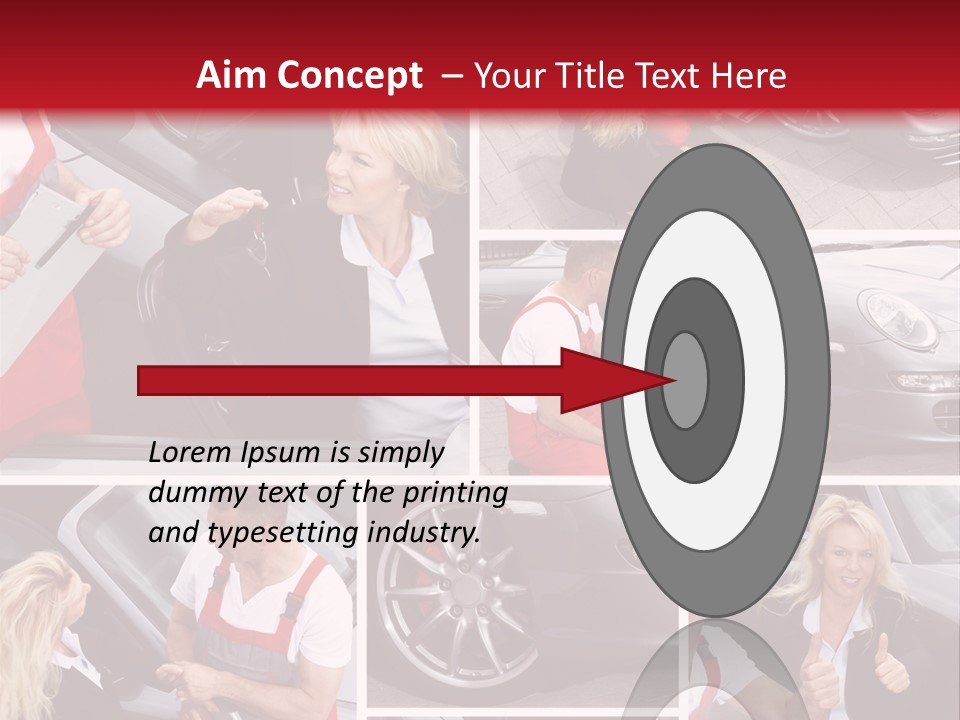 Aim Concept – Your Title Text Here

Lorem Ipsum is simply dummy text of the printing and typesetting industry.